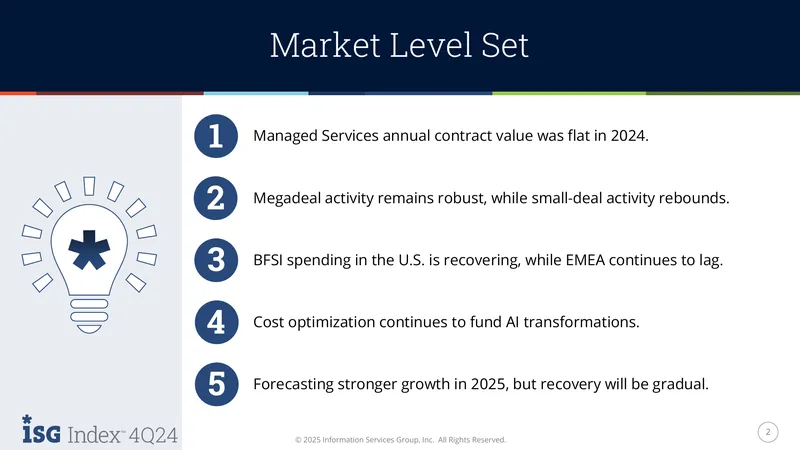 Market Level Set

1 Managed Services annual contract value was flat in 2024.

2 Megadeal activity remains robust, while small-deal activity rebounds.

3 BFSI spending in the U.S. is recovering, while EMEA continues to lag.

4 Cost optimization continues to fund AI transformations.

5 Forecasting stronger growth in 2025, but recovery will be gradual.

ISG Index™ 4Q24

© 2025 Information Services Group, Inc. All Rights Reserved.

2